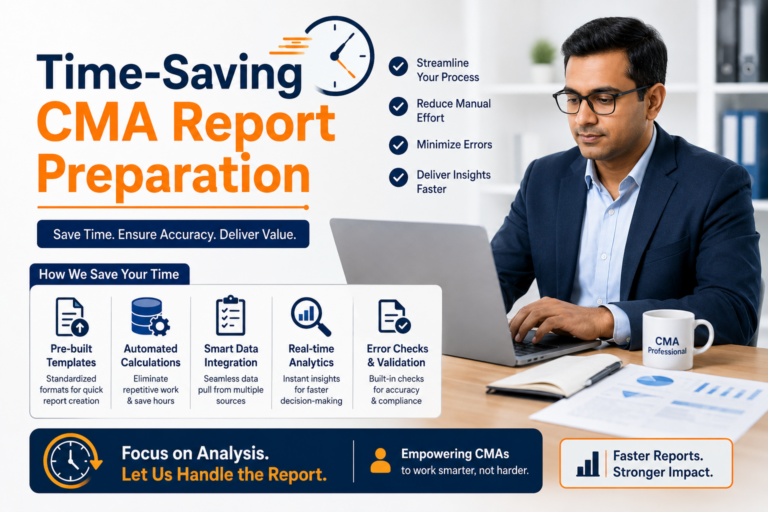 Time-Saving
CMA Report Preparation

Save Time. Ensure Accuracy. Deliver Value.

Streamline Your Process

Reduce Manual Effort

Minimize Errors

Deliver Insights Faster

How We Save Your Time

Pre-built Templates
Standardized formats for quick report creation

Automated Calculations
Eliminate repetitive work & save hours

Smart Data Integration
Seamless data pull from multiple sources

Real-time Analytics
Instant insights for faster decision-making

Error Checks & Validation
Built-in checks for accuracy & compliance

CMA Professional

Focus on Analysis.
Let Us Handle the Report.

Empowering CMAs
to work smarter, not harder.

Faster Reports.
Stronger Impact.